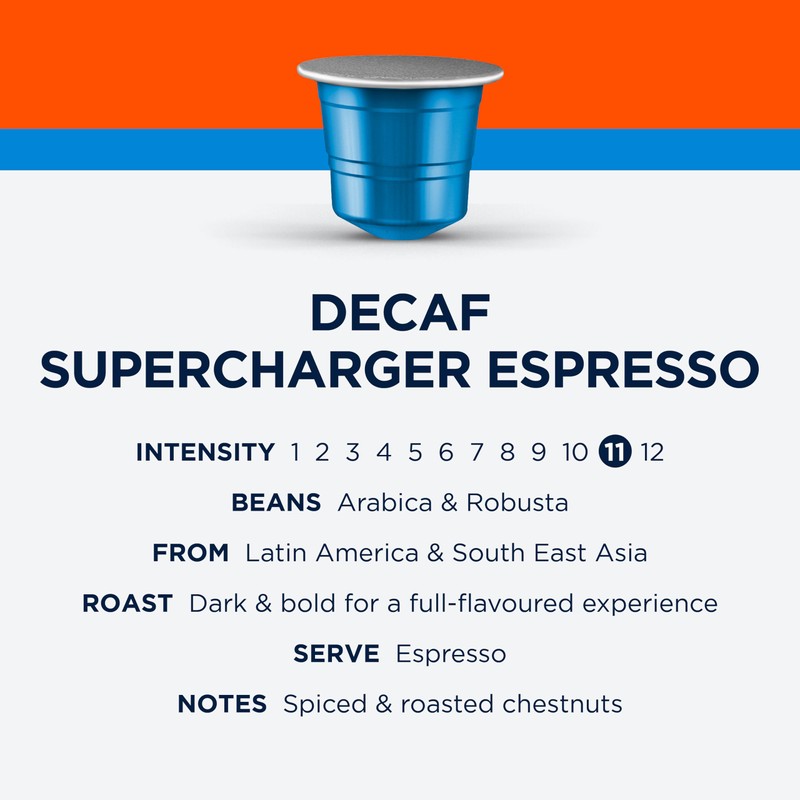 DECAF
SUPERCHARGER ESPRESSO

INTENSITY 1 2 3 4 5 6 7 8 9 10 11 12

BEANS Arabica & Robusta

FROM Latin America & South East Asia

ROAST Dark & bold for a full-flavoured experience

SERVE Espresso

NOTES Spiced & roasted chestnuts